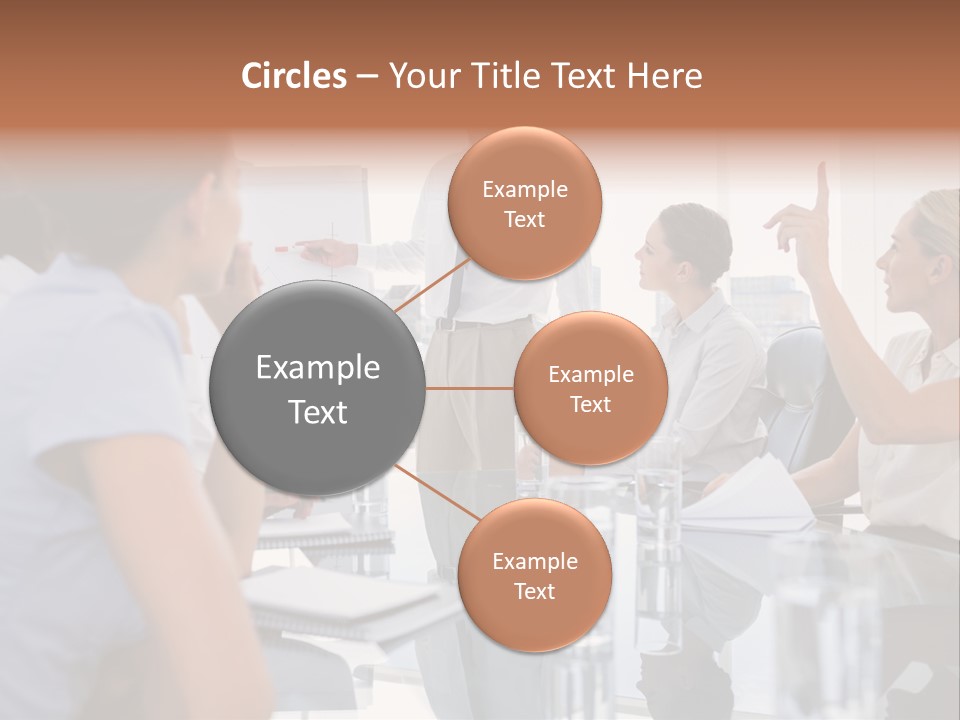 Circles – Your Title Text Here

Example Text

Example Text

Example Text

Example Text